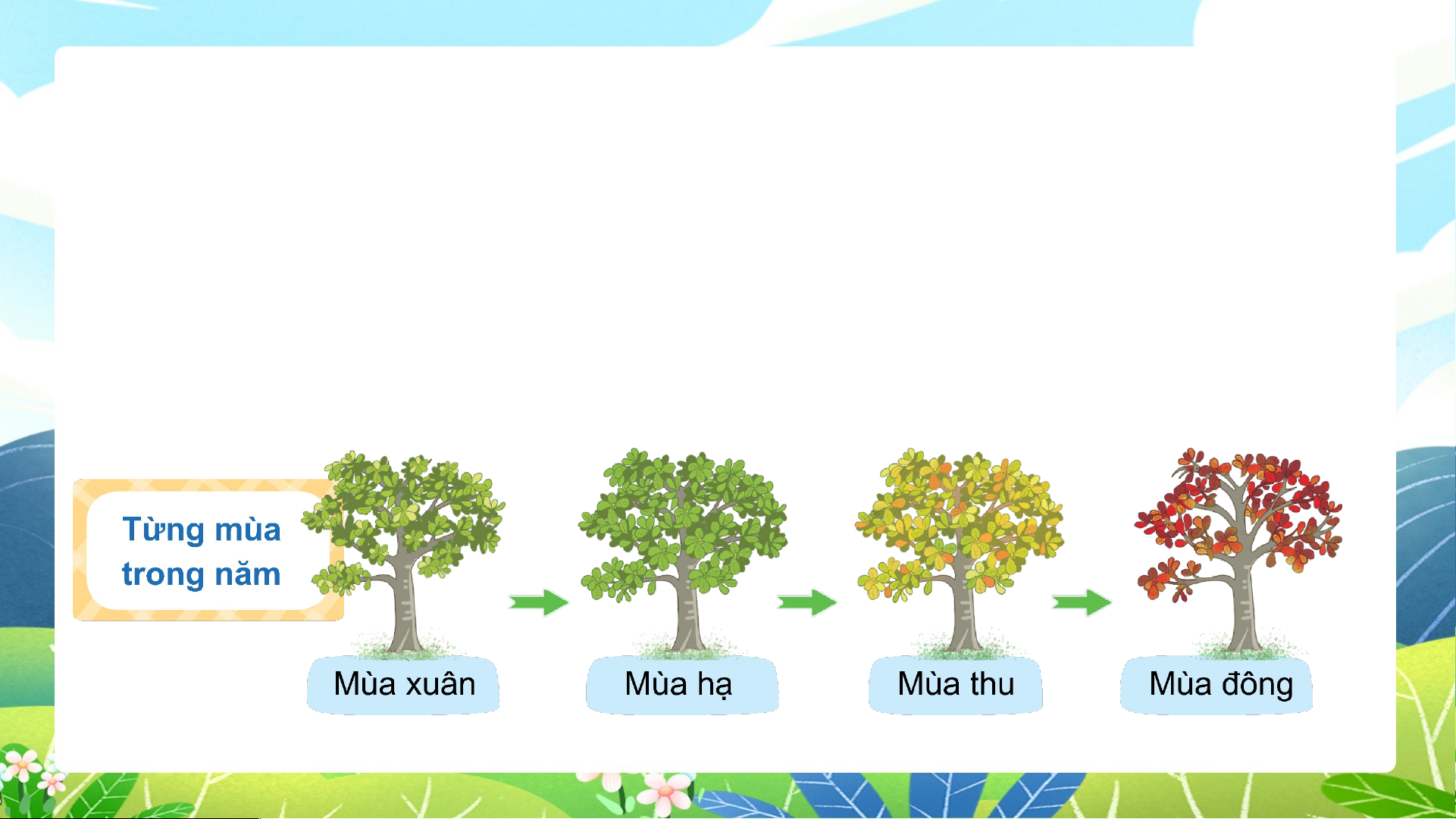 Từng mùa trong năm

Mùa xuân

Mùa hạ

Mùa thu

Mùa đông